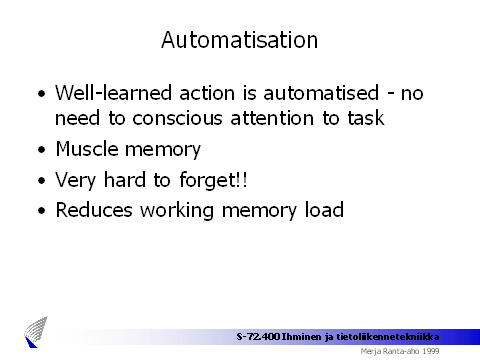 Automatisation

• Well-learned action is automatised - no need to conscious attention to task
• Muscle memory
• Very hard to forget!!
• Reduces working memory load

S-72.400 Ihminen ja tietoliikennetekniikka
Merja Ranta-aho 1999